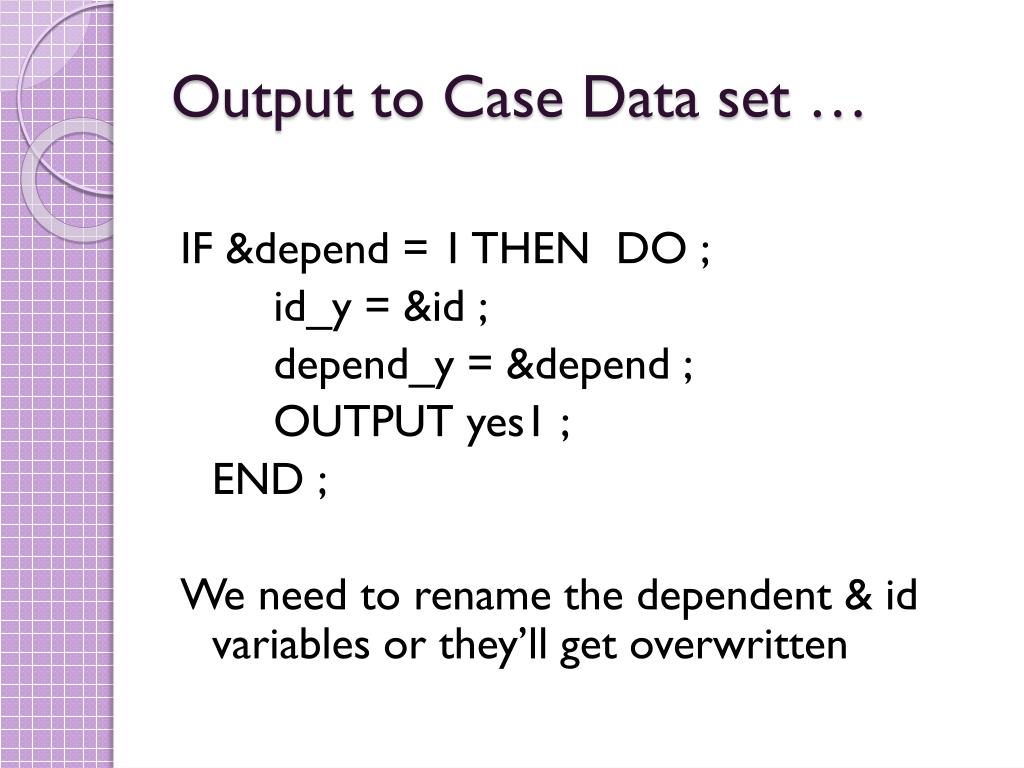 Output to Case Data set …

IF &depend = 1 THEN DO ;
id_y = &id ;
depend_y = &depend ;
OUTPUT yes1 ;
END ;

We need to rename the dependent & id variables or they'll get overwritten